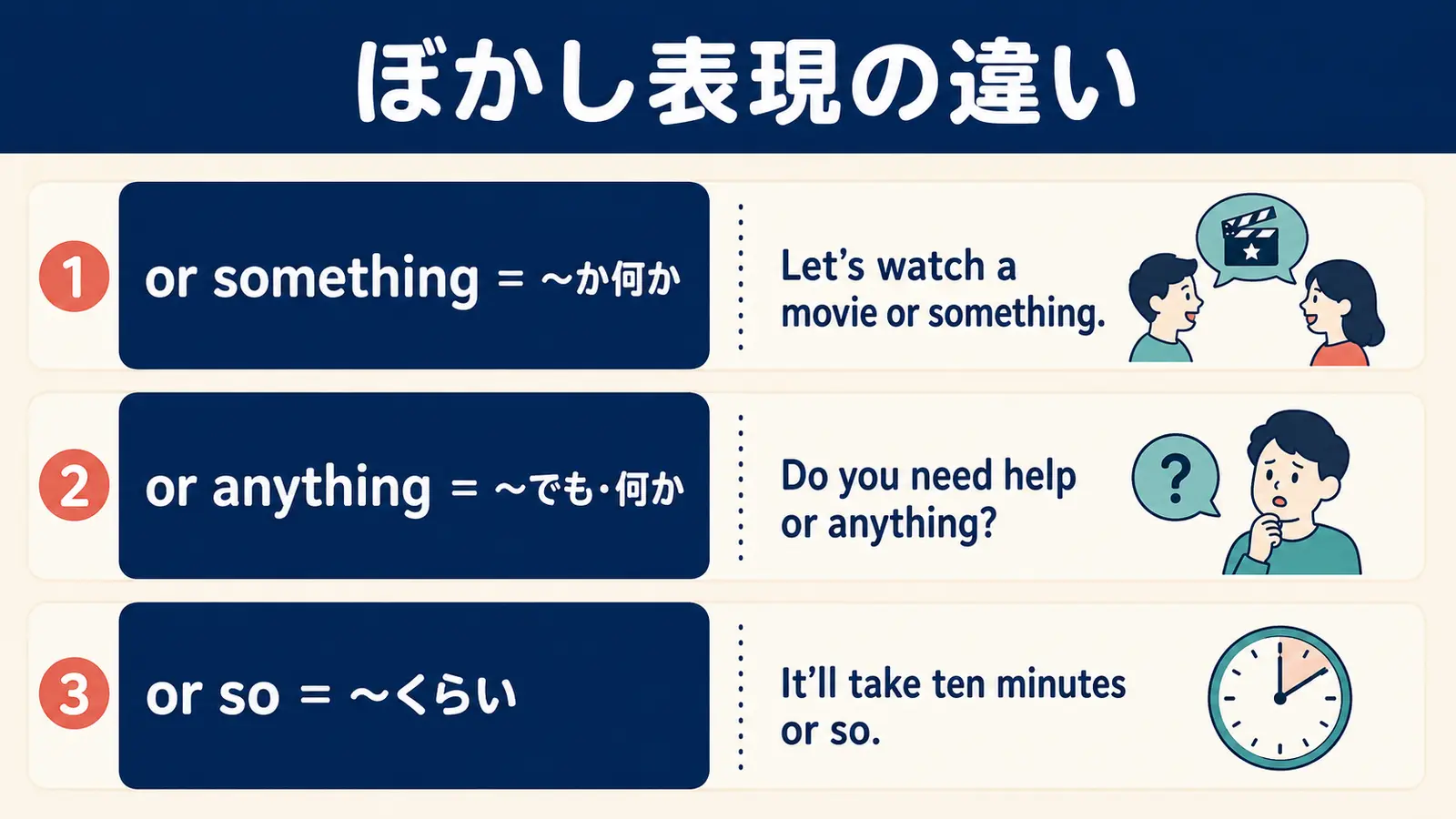 ぼかし表現の違い

1 or something = ~か何か

Let's watch a movie or something.

2 or anything = ~でも・何か

Do you need help or anything?

?

3 or so = ~くらい

It'll take ten minutes or so.